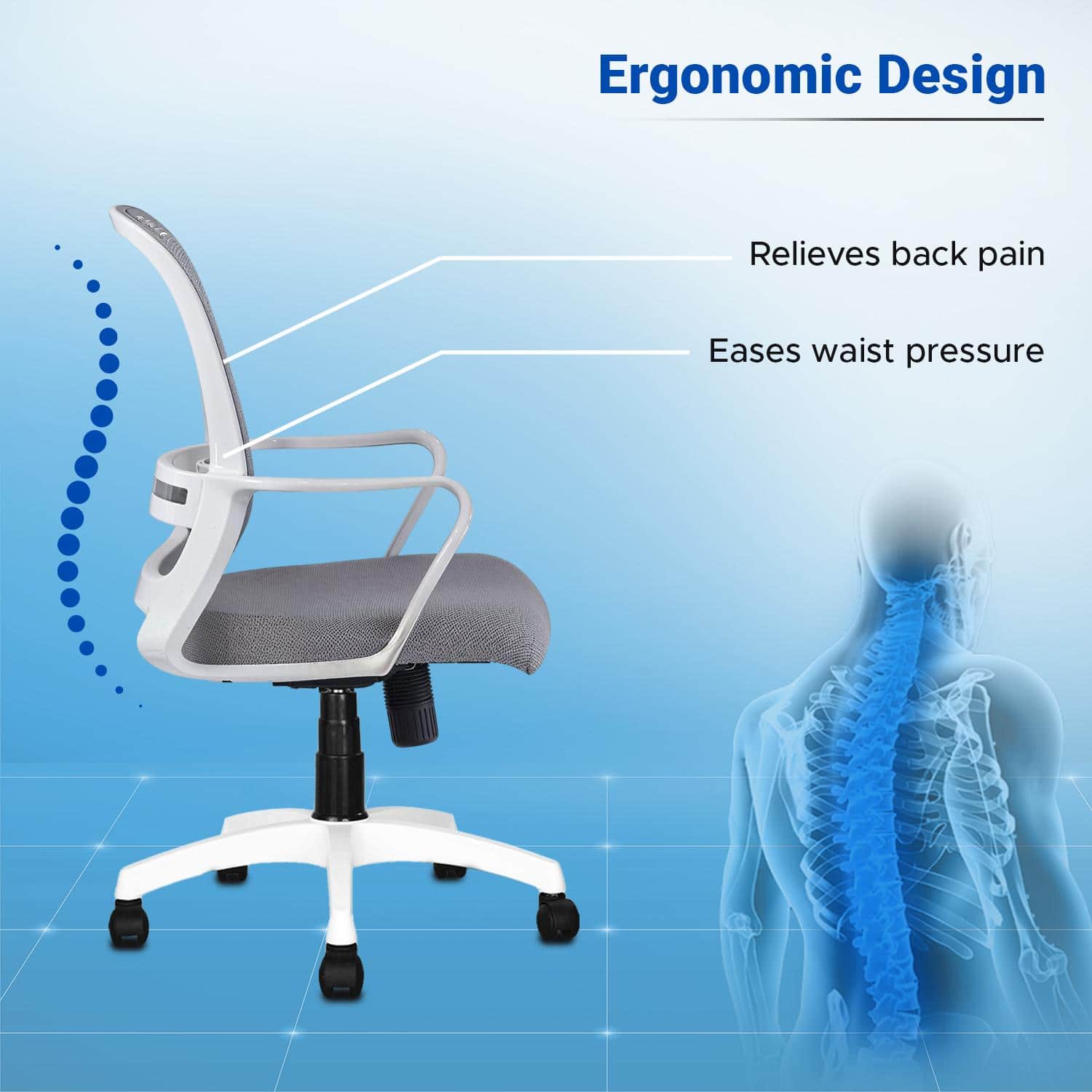 Ergonomic Design

Relieves back pain

Eases waist pressure